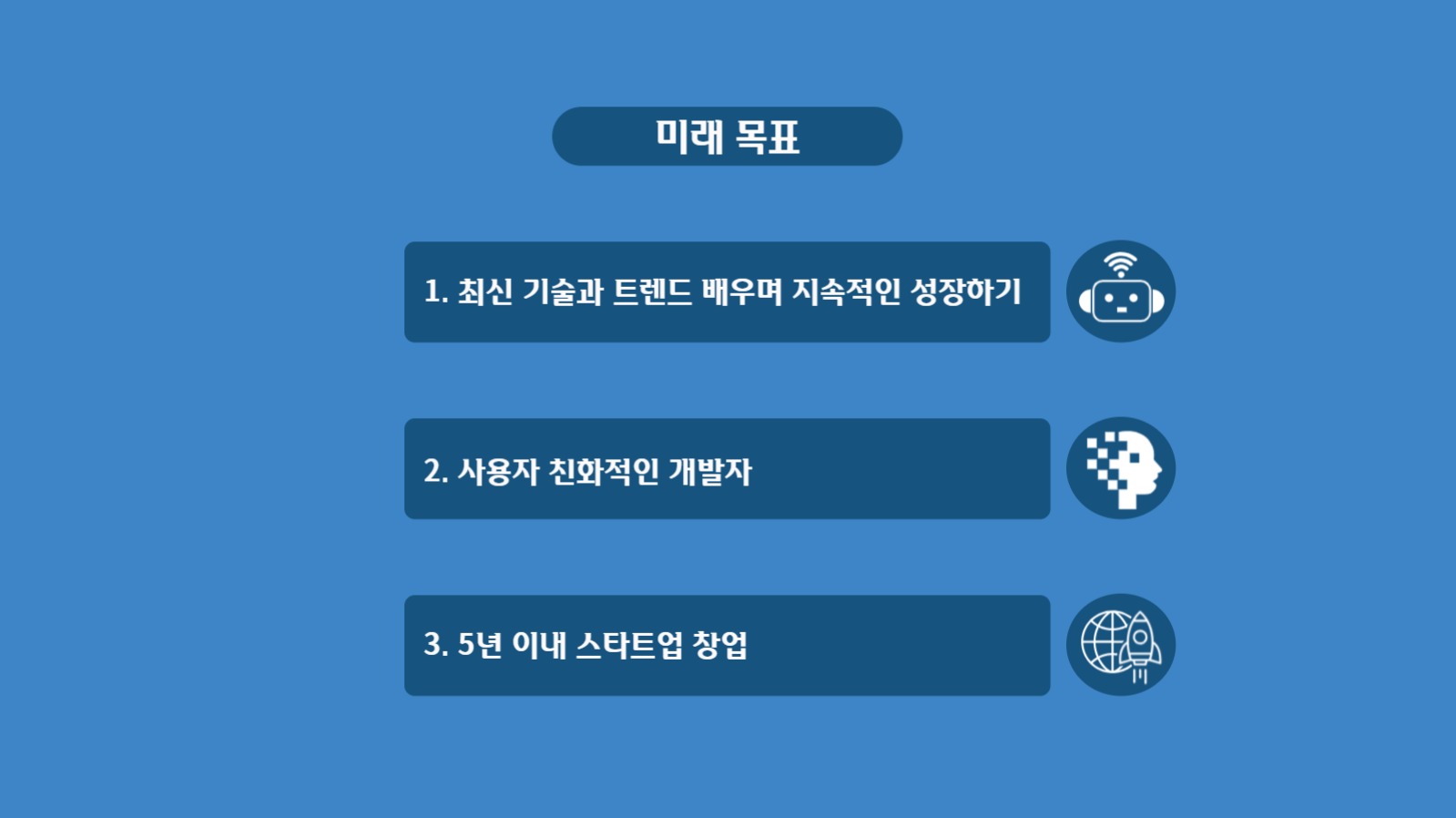 미래 목표

1. 최신 기술과 트렌드 배우며 지속적인 성장하기

2. 사용자 친화적인 개발자

3. 5년 이내 스타트업 창업